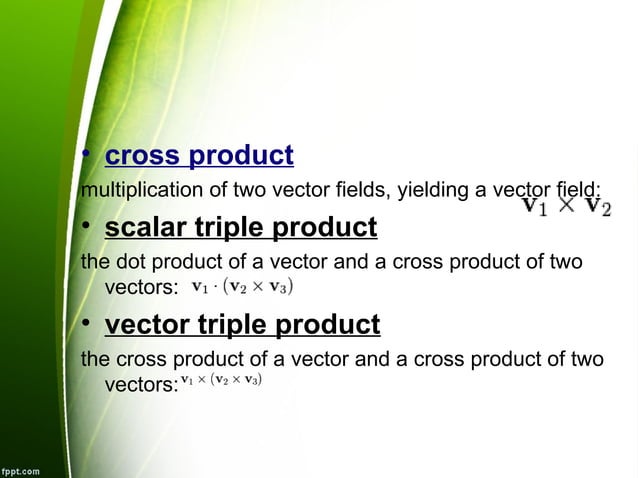 • cross product

multiplication of two vector fields, yielding a vector field: $\mathbf{v}_1 \times \mathbf{v}_2$

• scalar triple product

the dot product of a vector and a cross product of two vectors: $\mathbf{v}_1 \cdot (\mathbf{v}_2 \times \mathbf{v}_3)$

• vector triple product

the cross product of a vector and a cross product of two vectors: $\mathbf{v}_1 \times (\mathbf{v}_2 \times \mathbf{v}_3)$

fppt.com